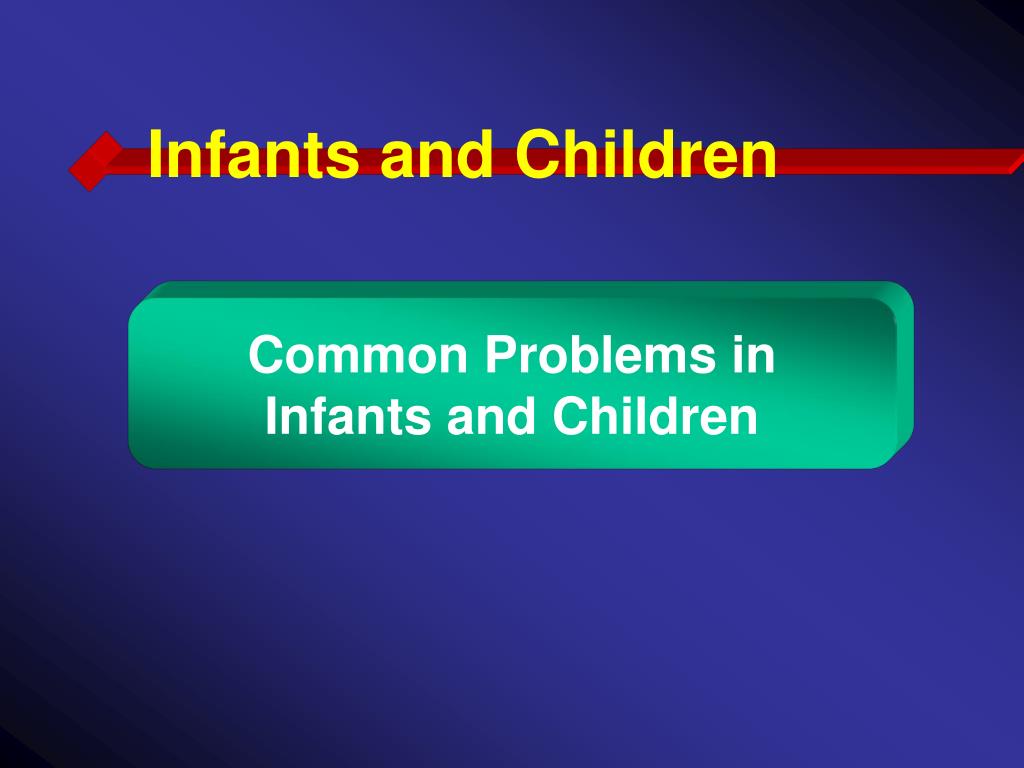 Infants and Children

Common Problems in Infants and Children